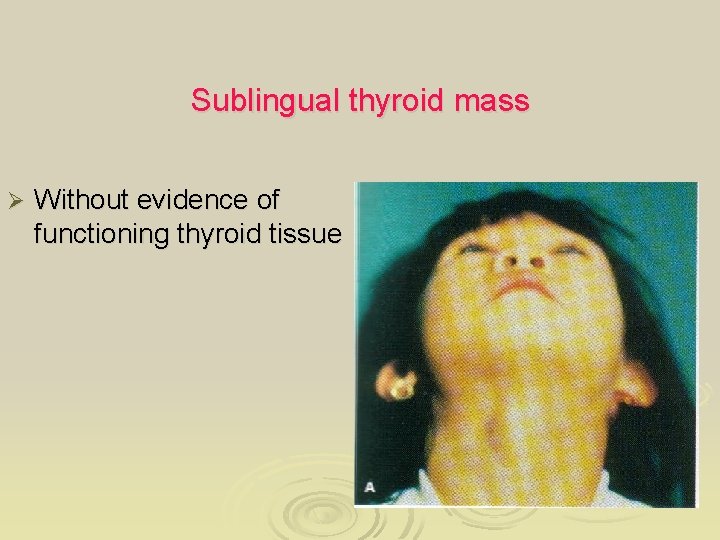 Sublingual thyroid mass

➢ Without evidence of functioning thyroid tissue

A